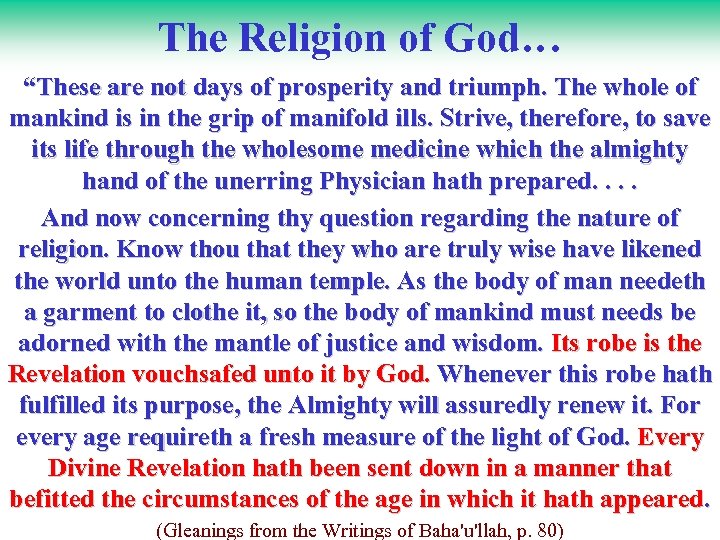 The Religion of God…

“These are not days of prosperity and triumph. The whole of mankind is in the grip of manifold ills. Strive, therefore, to save its life through the wholesome medicine which the almighty hand of the unerring Physician hath prepared. . . .

And now concerning thy question regarding the nature of religion. Know thou that they who are truly wise have likened the world unto the human temple. As the body of man needeth a garment to clothe it, so the body of mankind must needs be adorned with the mantle of justice and wisdom. Its robe is the Revelation vouchsafed unto it by God. Whenever this robe hath fulfilled its purpose, the Almighty will assuredly renew it. For every age requireth a fresh measure of the light of God. Every Divine Revelation hath been sent down in a manner that befitted the circumstances of the age in which it hath appeared.

(Gleanings from the Writings of Baha'u'llah, p. 80)